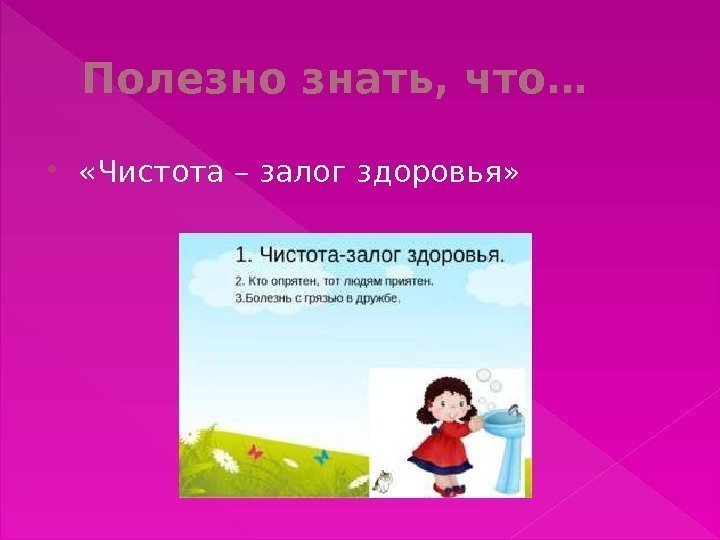 Полезно знать, что…

• «Чистота – залог здоровья»

1. Чистота-залог здоровья.

2. Кто опрятен, тот людям приятен.

3.Болезнь с грязью в дружбе.